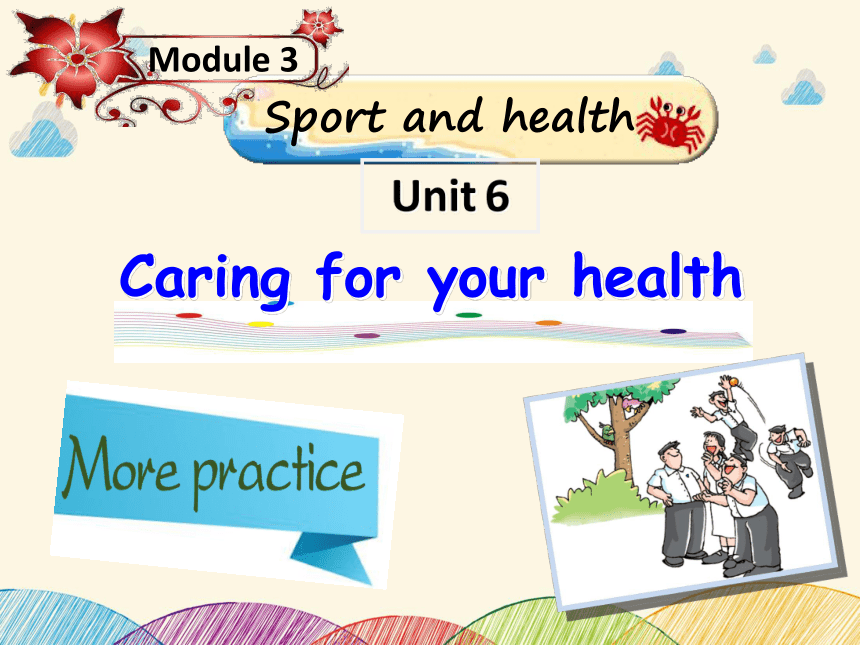 Module 3

Sport and health

Unit 6

Caring for your health

More practice